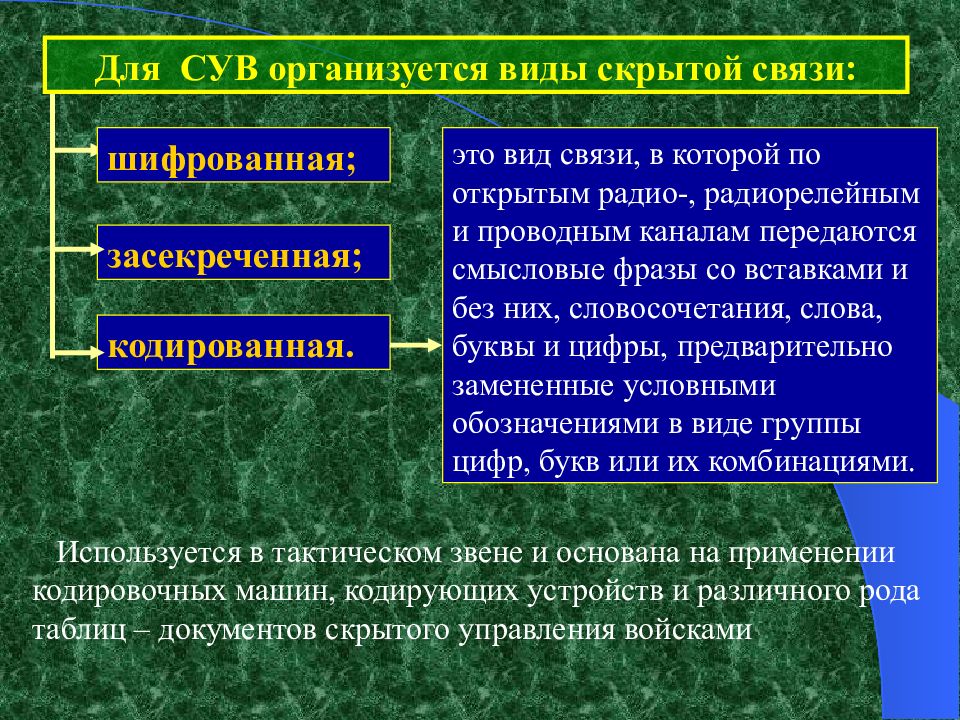 Для СУВ организуется виды скрытой связи:

шифрованная;

засекреченная;

кодированная.

это вид связи, в которой по открытым радио-, радиорелейным и проводным каналам передаются смысловые фразы со вставками и без них, словосочетания, слова, буквы и цифры, предварительно замененные условными обозначениями в виде группы цифр, букв или их комбинациями.

Используется в тактическом звене и основана на применении кодировочных машин, кодирующих устройств и различного рода таблиц – документов скрытого управления войсками